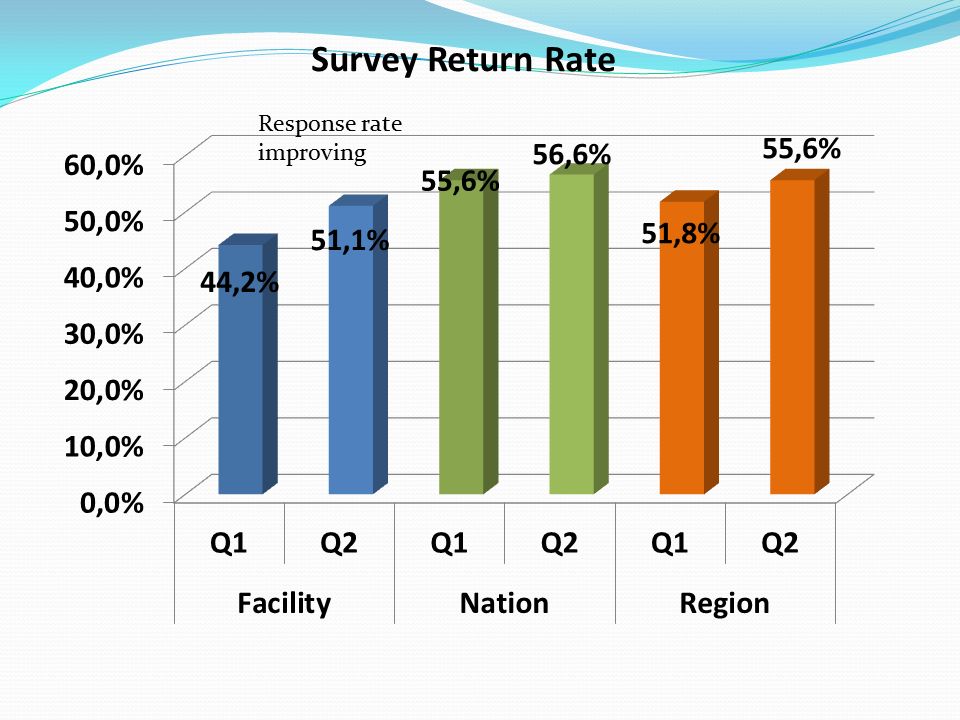 Survey Return Rate

Response rate improving

60,0%
50,0%
40,0%
30,0%
20,0%
10,0%
0,0%

44,2%
51,1%
55,6%
56,6%
51,8%
55,6%

Q1 Q2 Q1 Q2 Q1 Q2

Facility Nation Region